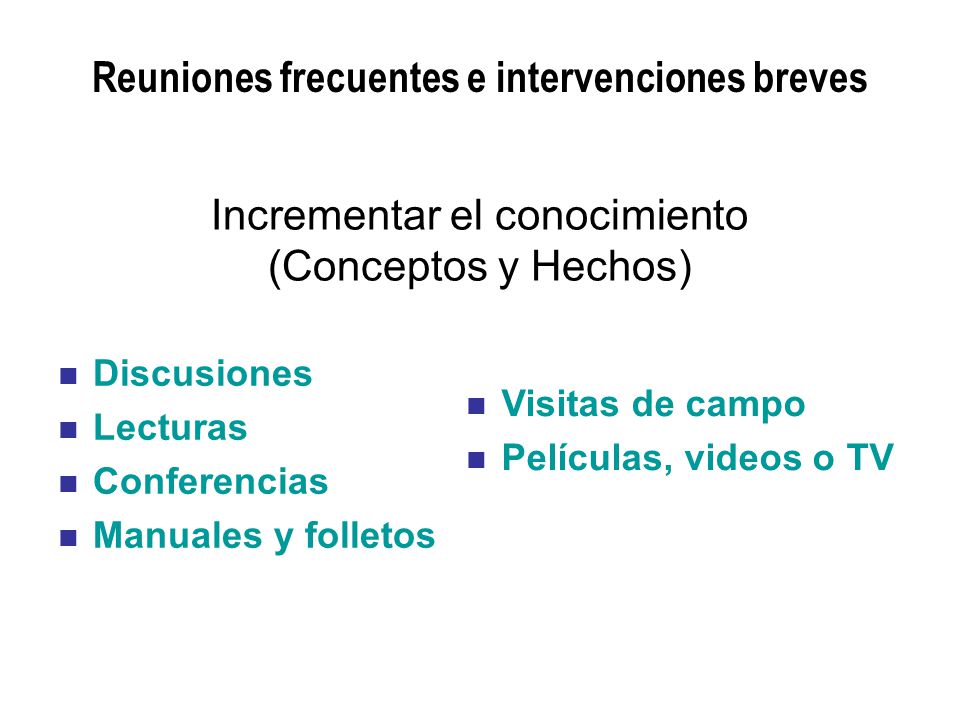 Reuniones frecuentes e intervenciones breves

Incrementar el conocimiento (Conceptos y Hechos)

- Discusiones
- Lecturas
- Conferencias
- Manuales y folletos

- Visitas de campo
- Películas, videos o TV